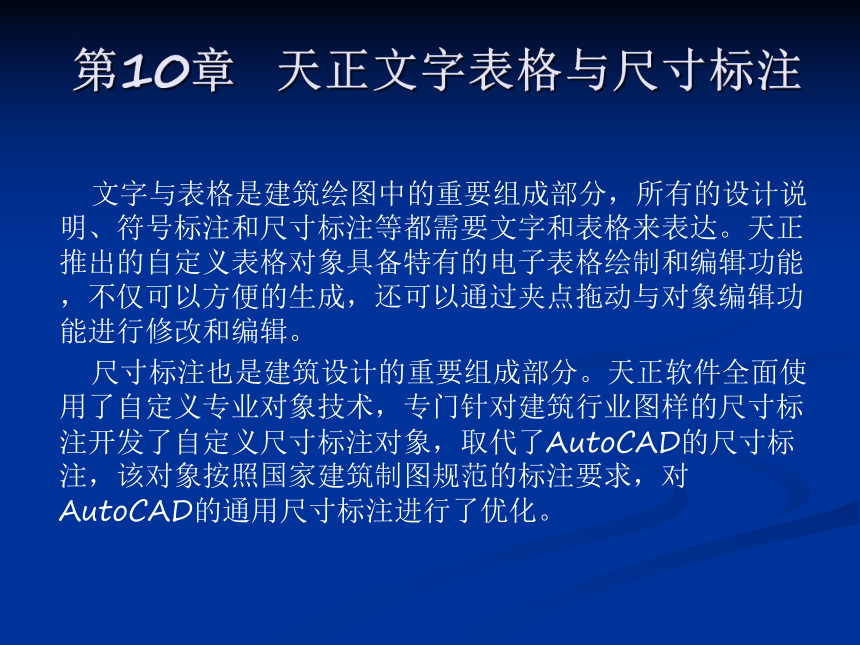 第10章　天正文字表格与尺寸标注

文字与表格是建筑绘图中的重要组成部分，所有的设计说明、符号标注和尺寸标注等都需要文字和表格来表达。天正推出的自定义表格对象具备特有的电子表格绘制和编辑功能，不仅可以方便的生成，还可以通过夹点拖动与对象编辑功能进行修改和编辑。

尺寸标注也是建筑设计的重要组成部分。天正软件全面使用了自定义专业对象技术，专门针对建筑行业图样的尺寸标注开发了自定义尺寸标注对象，取代了AutoCAD的尺寸标注，该对象按照国家建筑制图规范的标注要求，对AutoCAD的通用尺寸标注进行了优化。